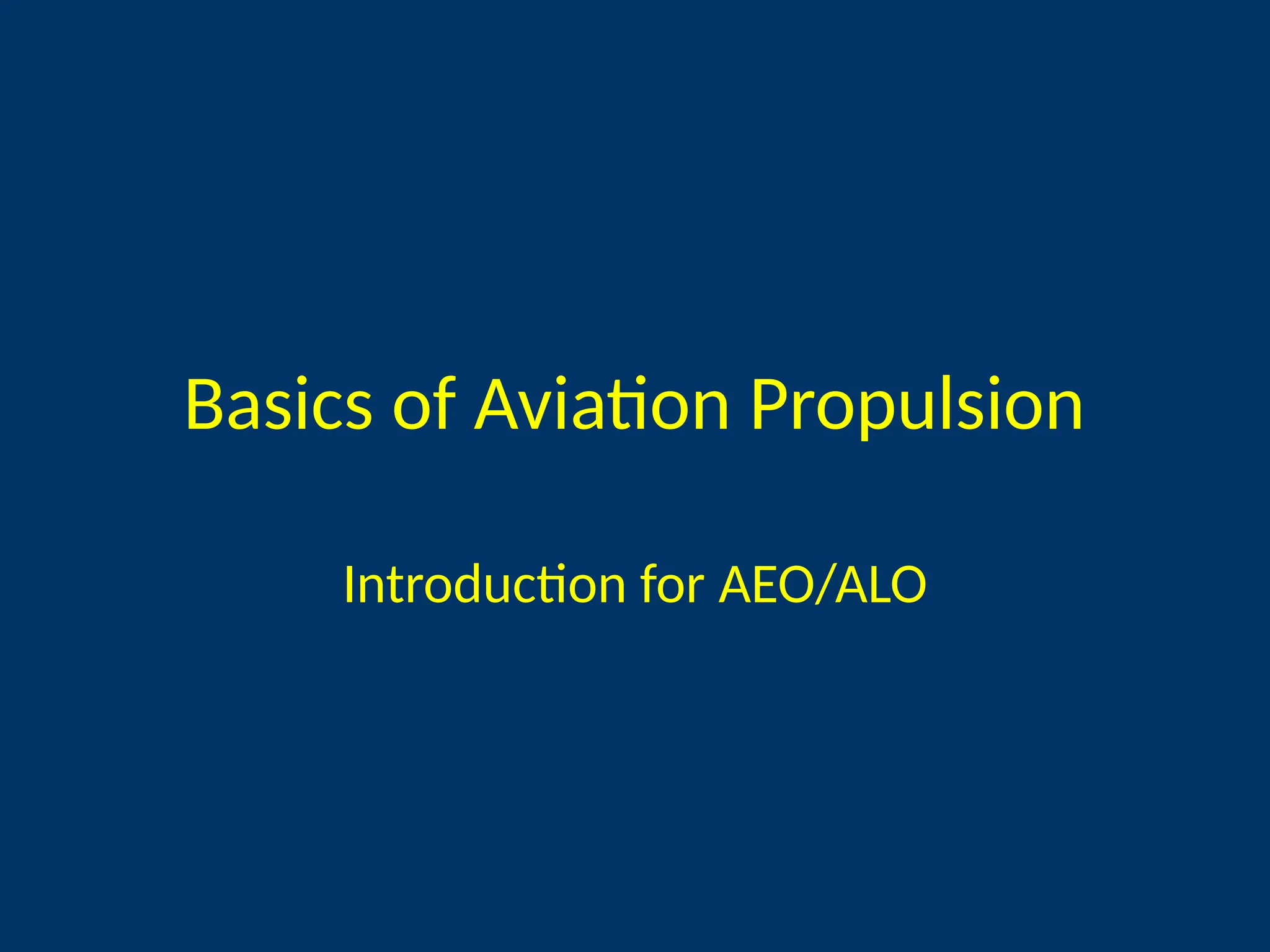 Basics of Aviation Propulsion

Introduction for AEO/ALO